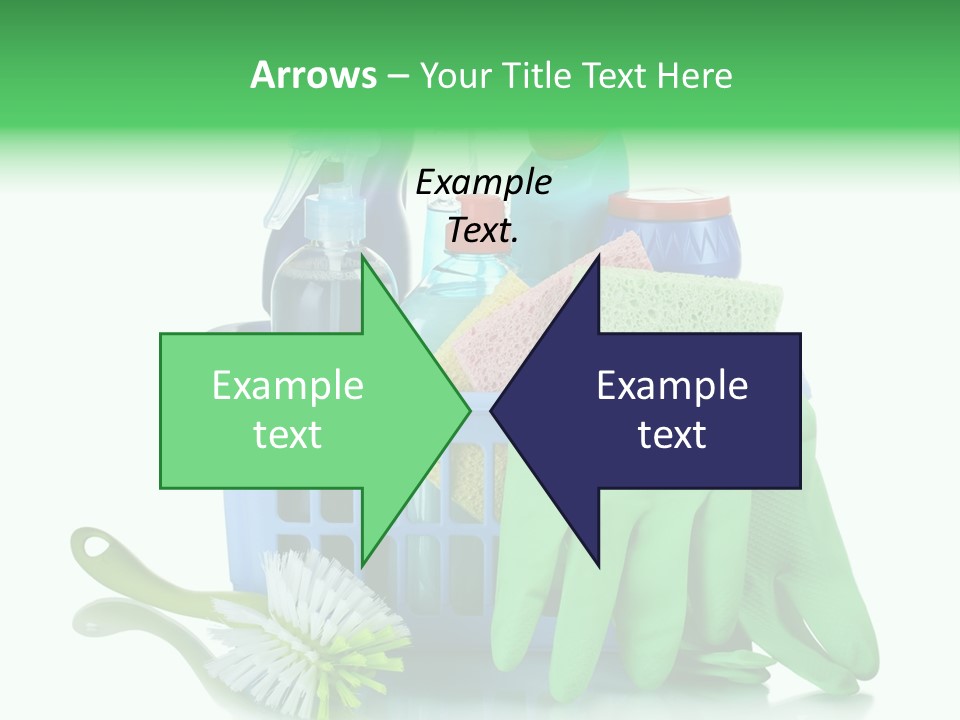 Arrows – Your Title Text Here

Example Text.

Example text

Example text